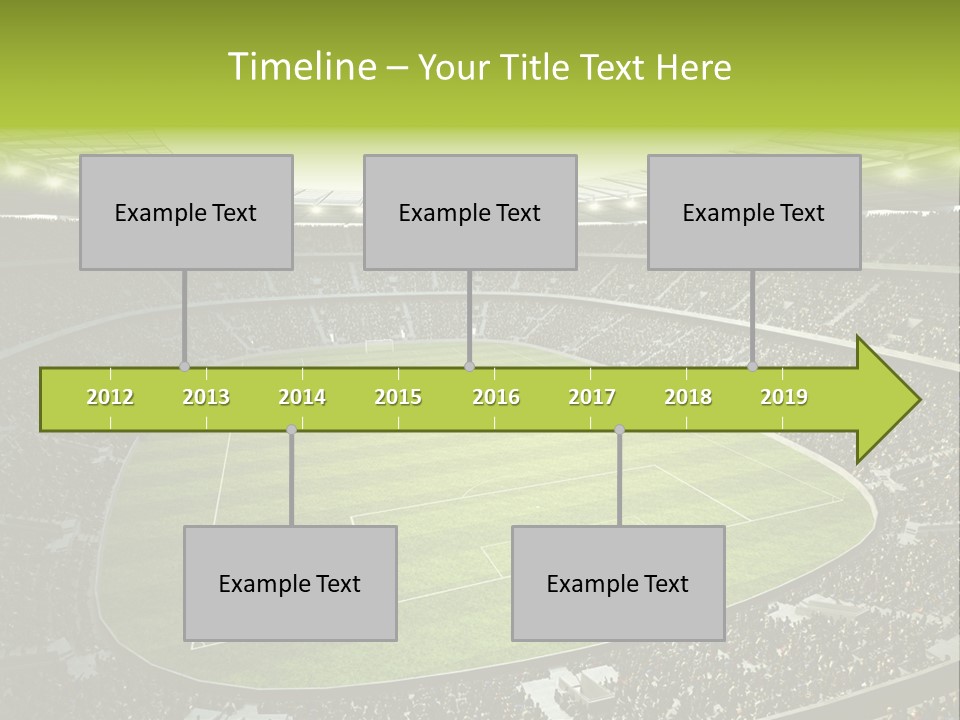 Timeline – Your Title Text Here

Example Text

Example Text

Example Text

2012 2013 2014 2015 2016 2017 2018 2019

Example Text

Example Text